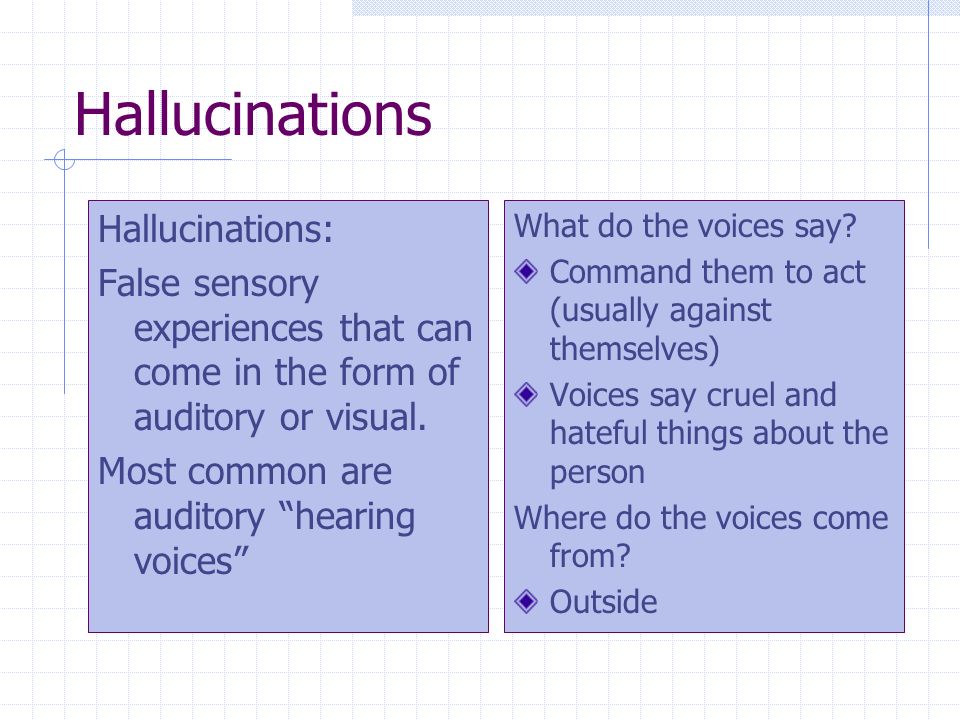 Hallucinations

Hallucinations:

False sensory experiences that can come in the form of auditory or visual.

Most common are auditory “hearing voices”

What do the voices say?

◆ Command them to act (usually against themselves)

◆ Voices say cruel and hateful things about the person

Where do the voices come from?

◆ Outside